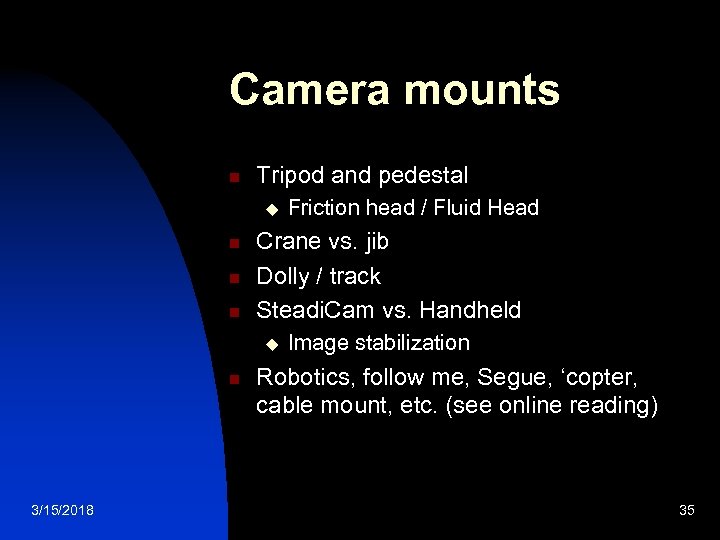 Camera mounts

- Tripod and pedestal
  - Friction head / Fluid Head
- Crane vs. jib
- Dolly / track
- SteadiCam vs. Handheld
  - Image stabilization
- Robotics, follow me, Segue, ‘copter, cable mount, etc. (see online reading)

3/15/2018

35